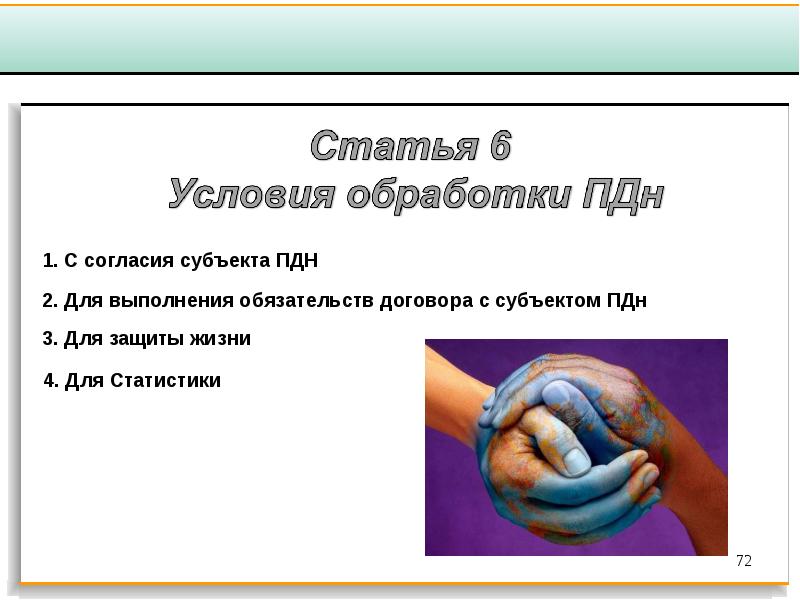 Статья 6
Условия обработки ПДн

1. С согласия субъекта ПДН

2. Для выполнения обязательств договора с субъектом ПДн

3. Для защиты жизни

4. Для Статистики

72